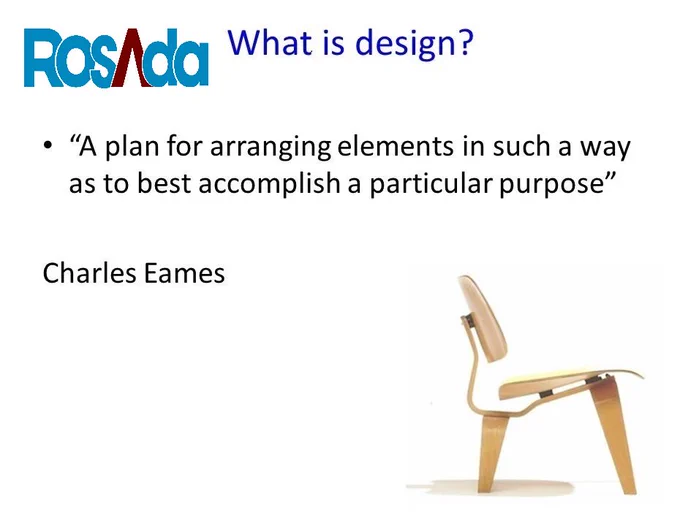 RosAda What is design?

• “A plan for arranging elements in such a way as to best accomplish a particular purpose”

Charles Eames